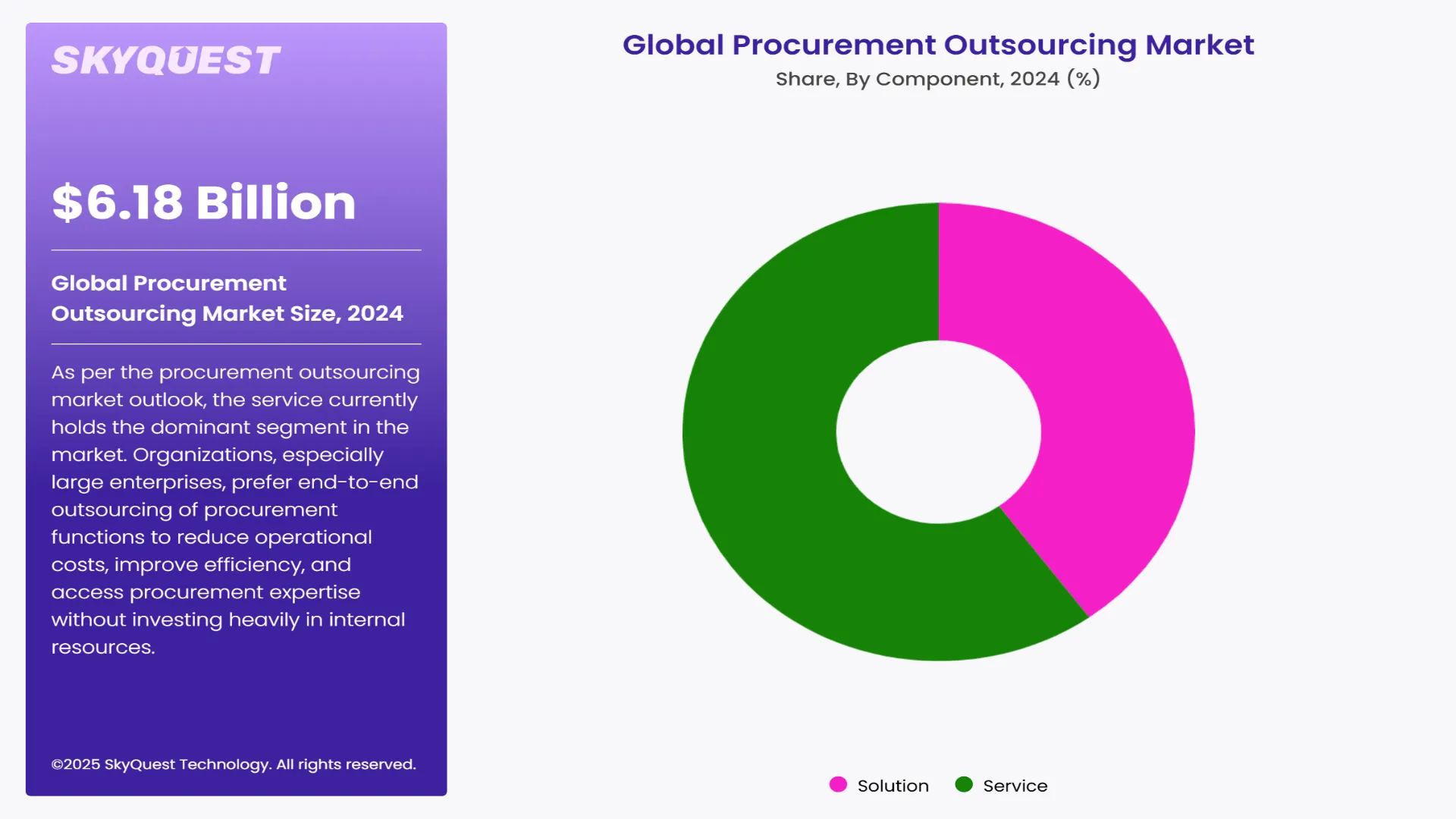 SKYQUEST

$6.18 Billion

Global Procurement Outsourcing Market Size, 2024

As per the procurement outsourcing market outlook, the service currently holds the dominant segment in the market. Organizations, especially large enterprises, prefer end-to-end outsourcing of procurement functions to reduce operational costs, improve efficiency, and access procurement expertise without investing heavily in internal resources.

©2025 SkyQuest Technology. All rights reserved.

Global Procurement Outsourcing Market
Share, By Component, 2024 (%)

Solution
Service